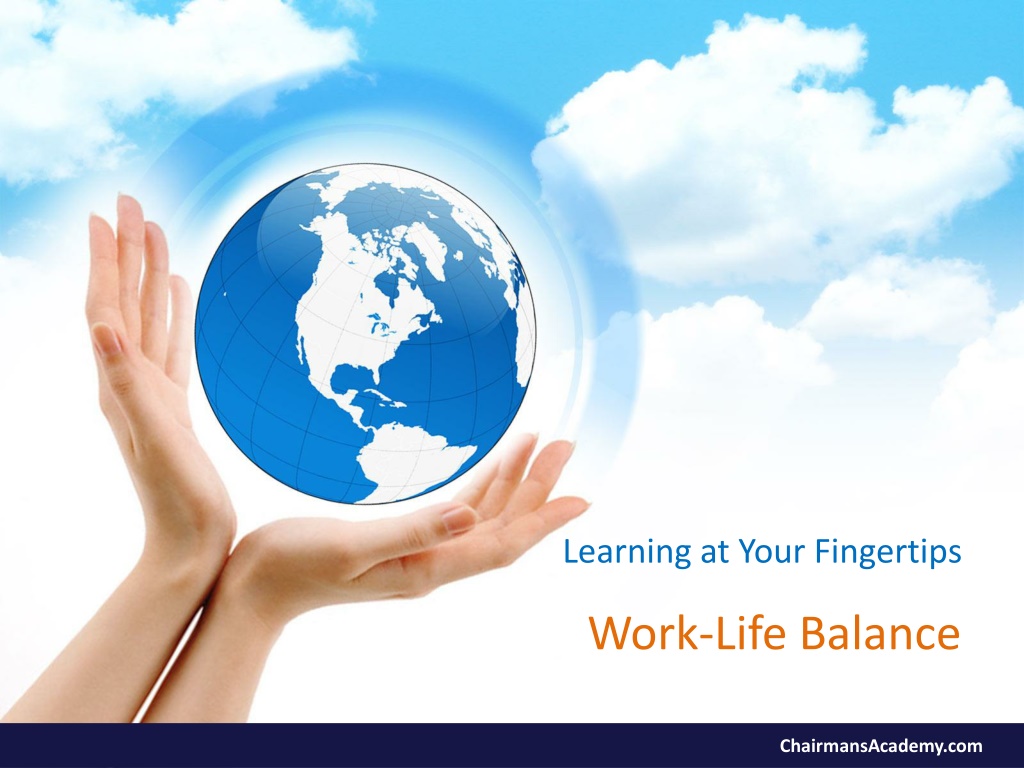 Learning at Your Fingertips

Work-Life Balance

ChairmansAcademy.com